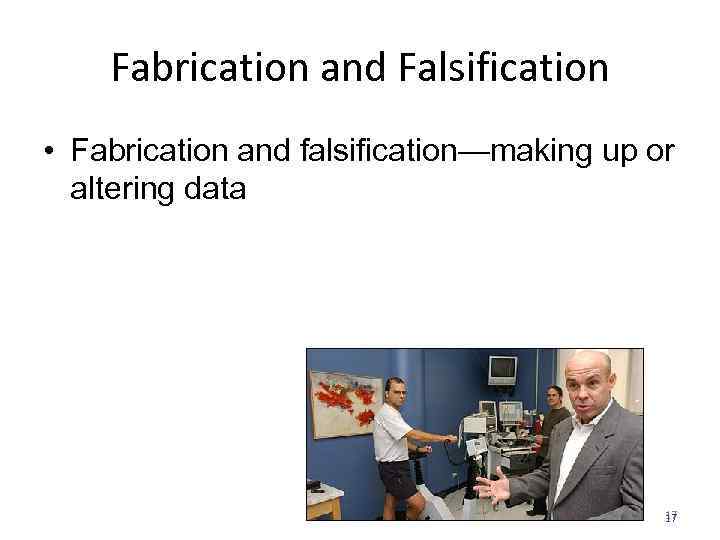 Fabrication and Falsification

• Fabrication and falsification—making up or altering data

17